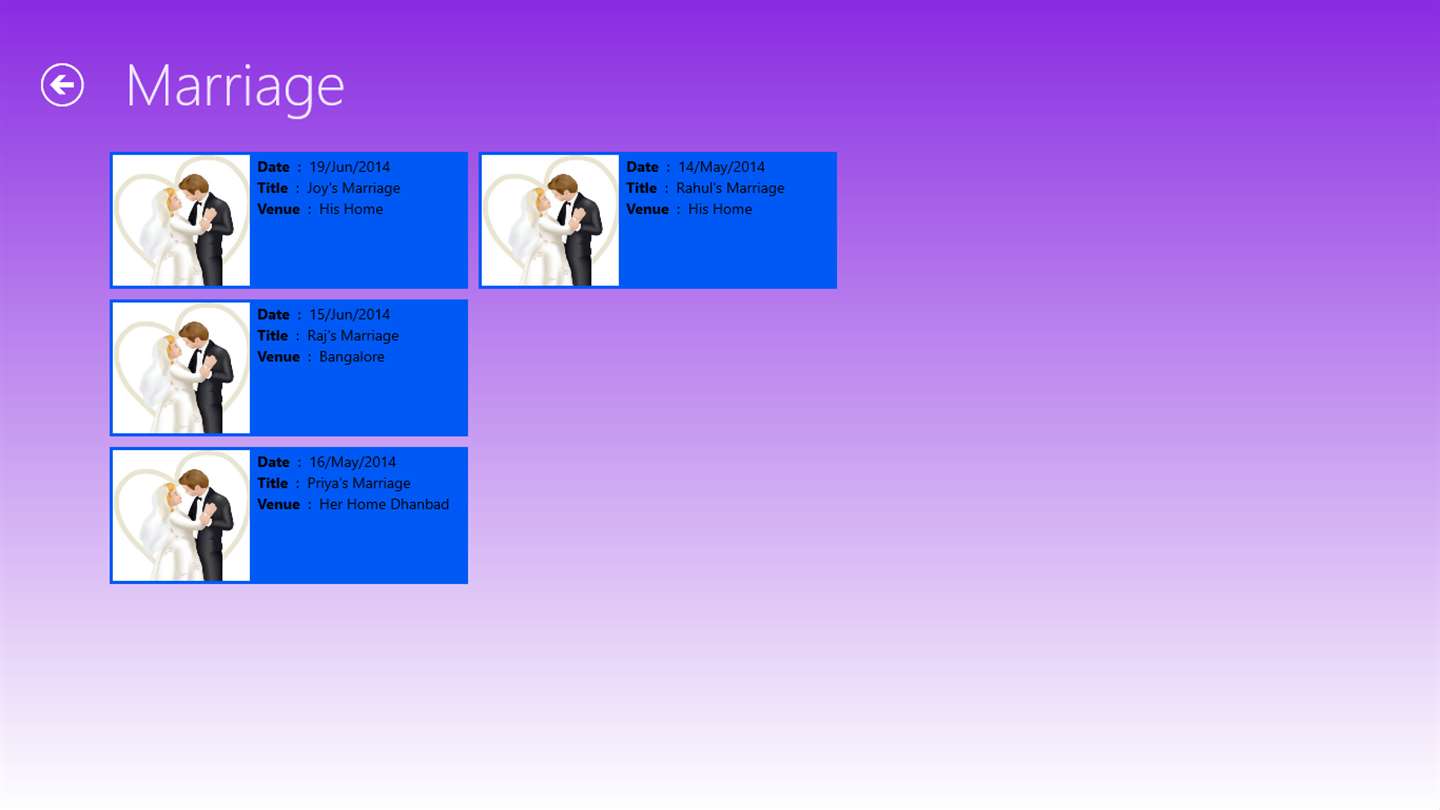 Marriage

Date : 19/Jun/2014
Title : Joy's Marriage
Venue : His Home

Date : 15/Jun/2014
Title : Raj's Marriage
Venue : Bangalore

Date : 16/May/2014
Title : Priya's Marriage
Venue : Her Home Dhanbad

Date : 14/May/2014
Title : Rahul's Marriage
Venue : His Home